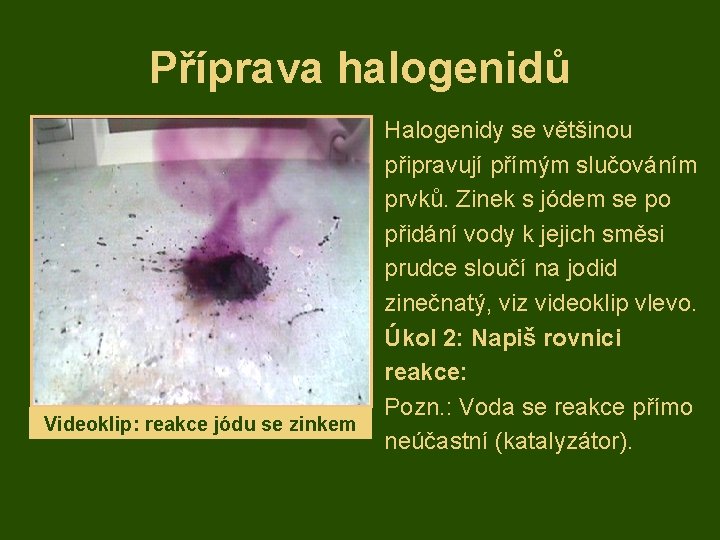 Příprava halogenidů

Videoklip: reakce jódu se zinkem

Halogenidy se většinou připravují přímým slučováním prvků. Zinek s jódem se po přidání vody k jejich směsi prudce sloučí na jodid zinečnatý, viz videoklip vlevo.
Úkol 2: Napiš rovnici reakce:
Pozn.: Voda se reakce přímo neúčastní (katalyzátor).